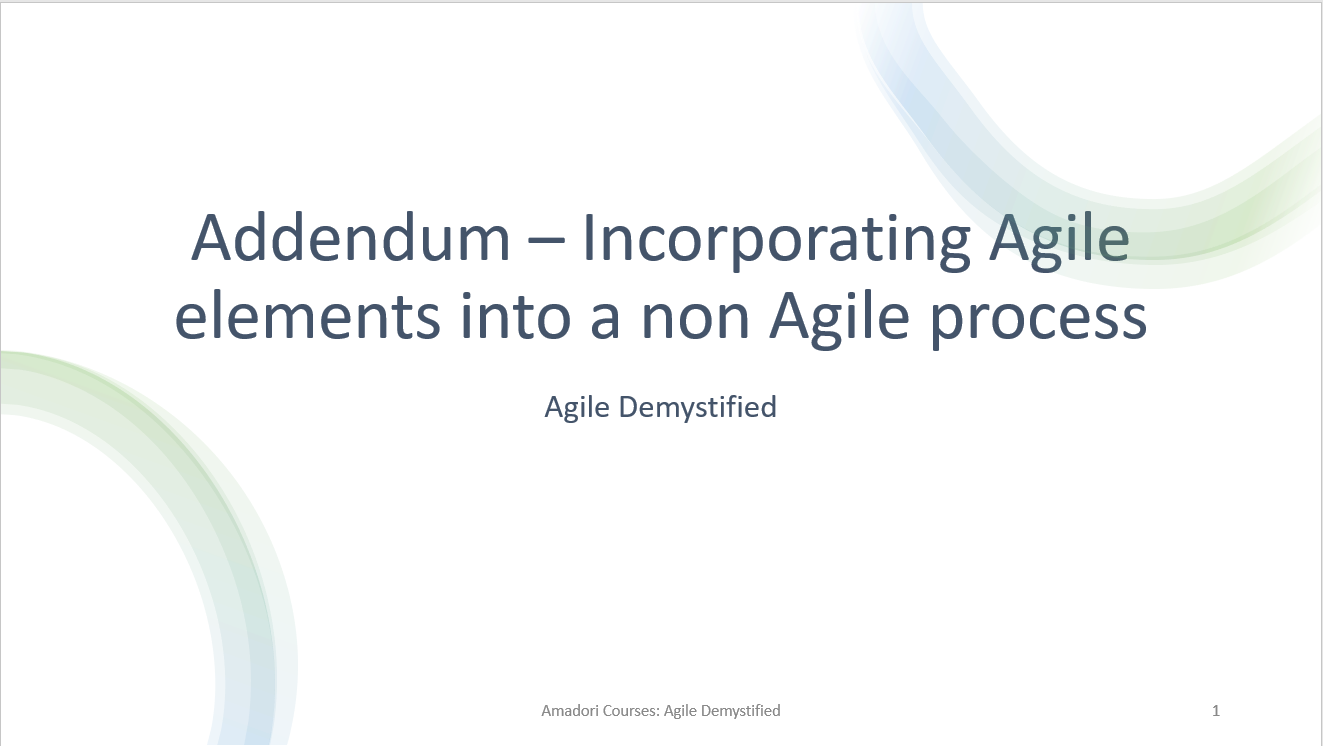 Addendum – Incorporating Agile elements into a non Agile process

Agile Demystified

Amadori Courses: Agile Demystified

1